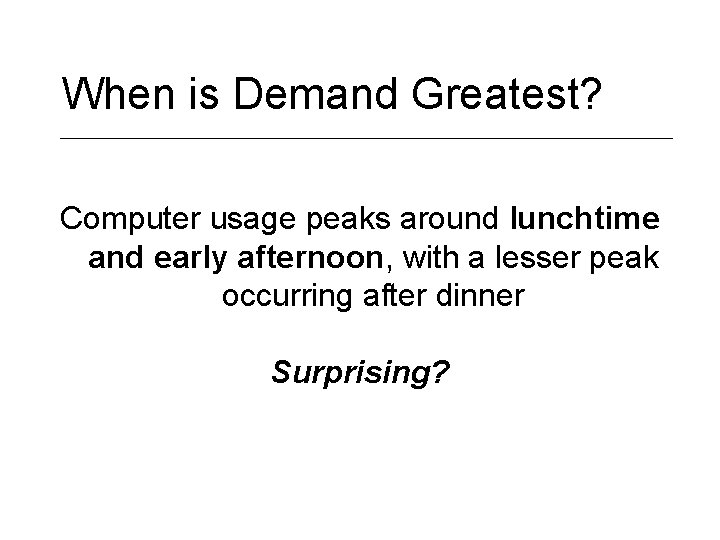 When is Demand Greatest?

Computer usage peaks around lunchtime and early afternoon, with a lesser peak occurring after dinner

Surprising?